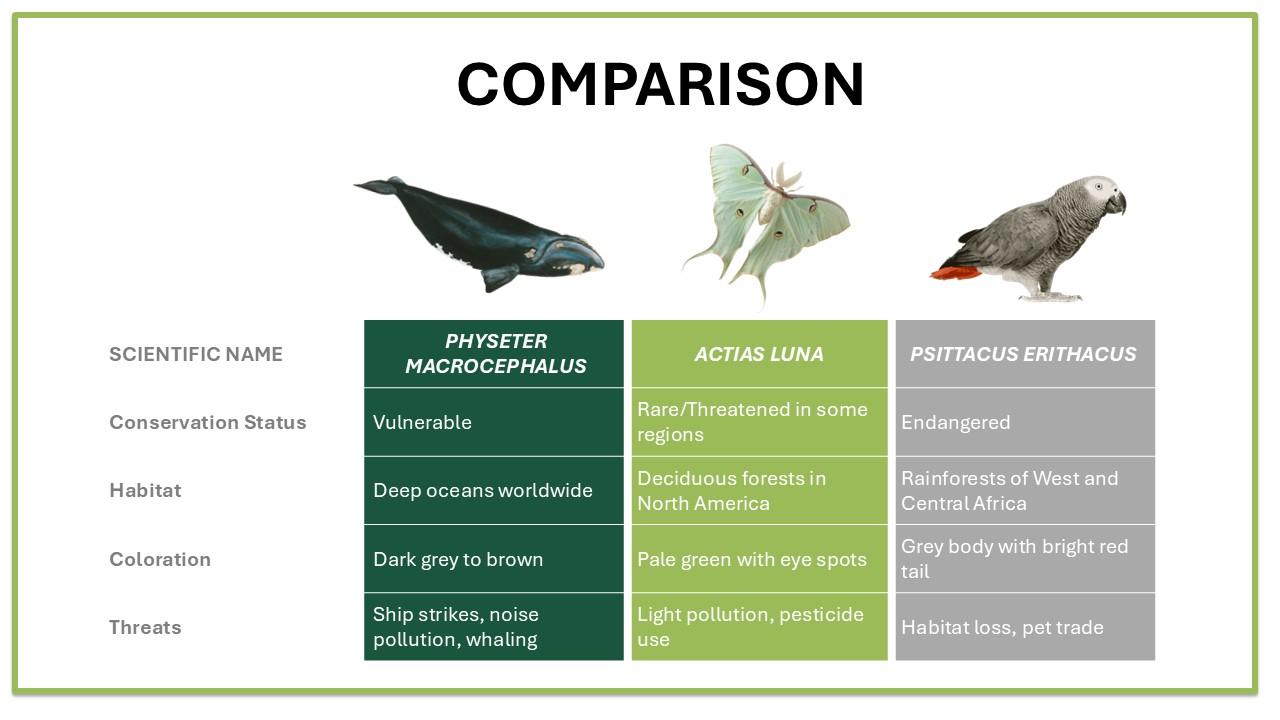 COMPARISON

| SCIENTIFIC NAME | PHYSETER MACROCEPHALUS | ACTIAS LUNA | PSITTACUS ERITHACUS |
|---|---|---|---|
| Conservation Status | Vulnerable | Rare/Threatened in some regions | Endangered |
| Habitat | Deep oceans worldwide | Deciduous forests in North America | Rainforests of West and Central Africa |
| Coloration | Dark grey to brown | Pale green with eye spots | Grey body with bright red tail |
| Threats | Ship strikes, noise pollution, whaling | Light pollution, pesticide use | Habitat loss, pet trade |